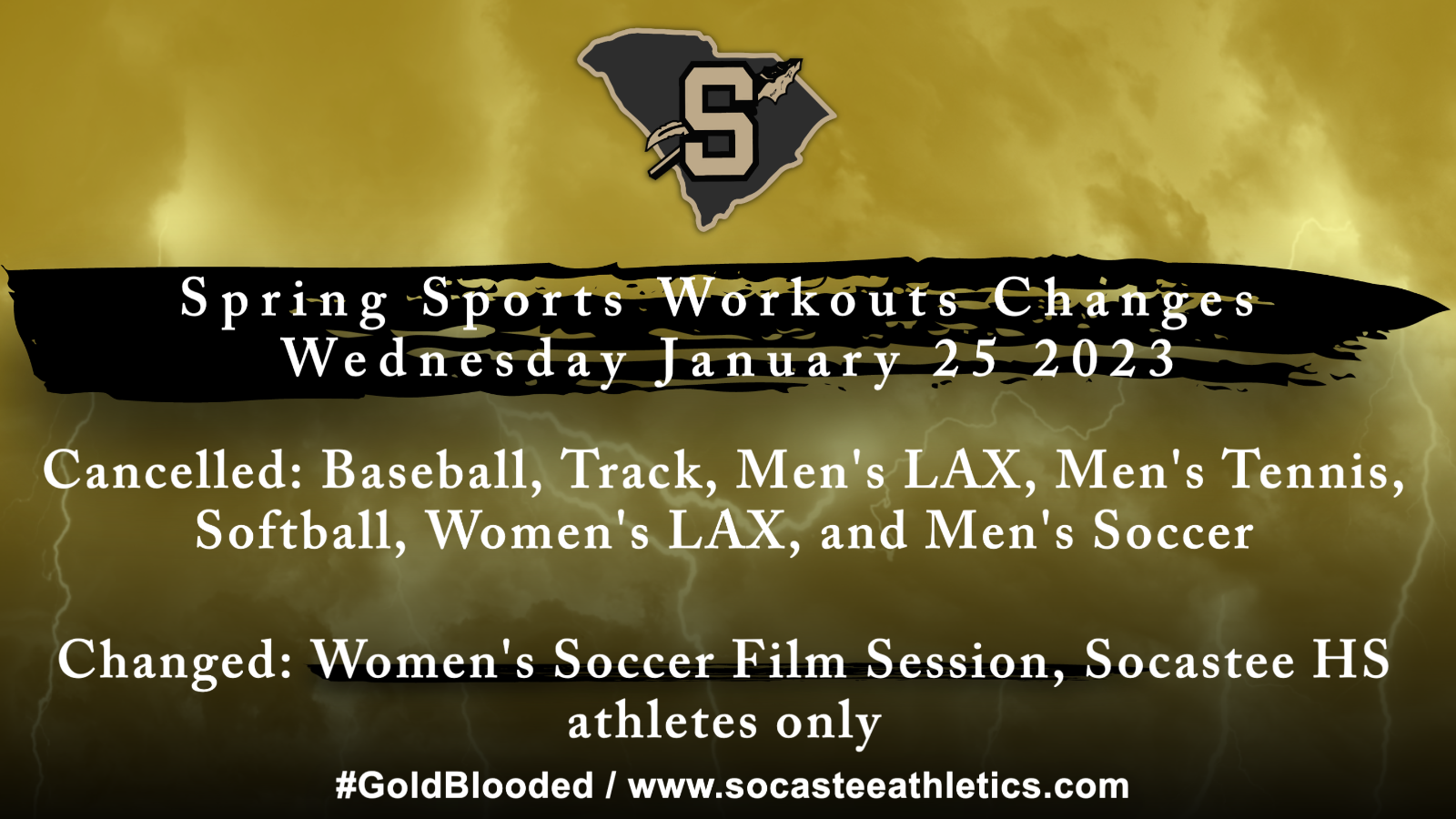 S

Spring Sports Workouts Changes
Wednesday January 25 2023

Cancelled: Baseball, Track, Men's LAX, Men's Tennis, Softball, Women's LAX, and Men's Soccer

Changed: Women's Soccer Film Session, Socastee HS athletes only

#GoldBlooded / www.socasteeathletics.com